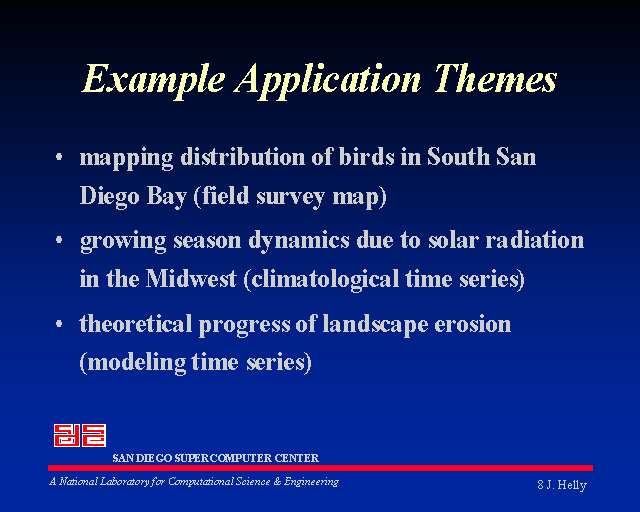 Example Application Themes

• mapping distribution of birds in South San Diego Bay (field survey map)

• growing season dynamics due to solar radiation in the Midwest (climatological time series)

• theoretical progress of landscape erosion (modeling time series)

SAN DIEGO SUPERCOMPUTER CENTER

A National Laboratory for Computational Science & Engineering

8 J. Helly